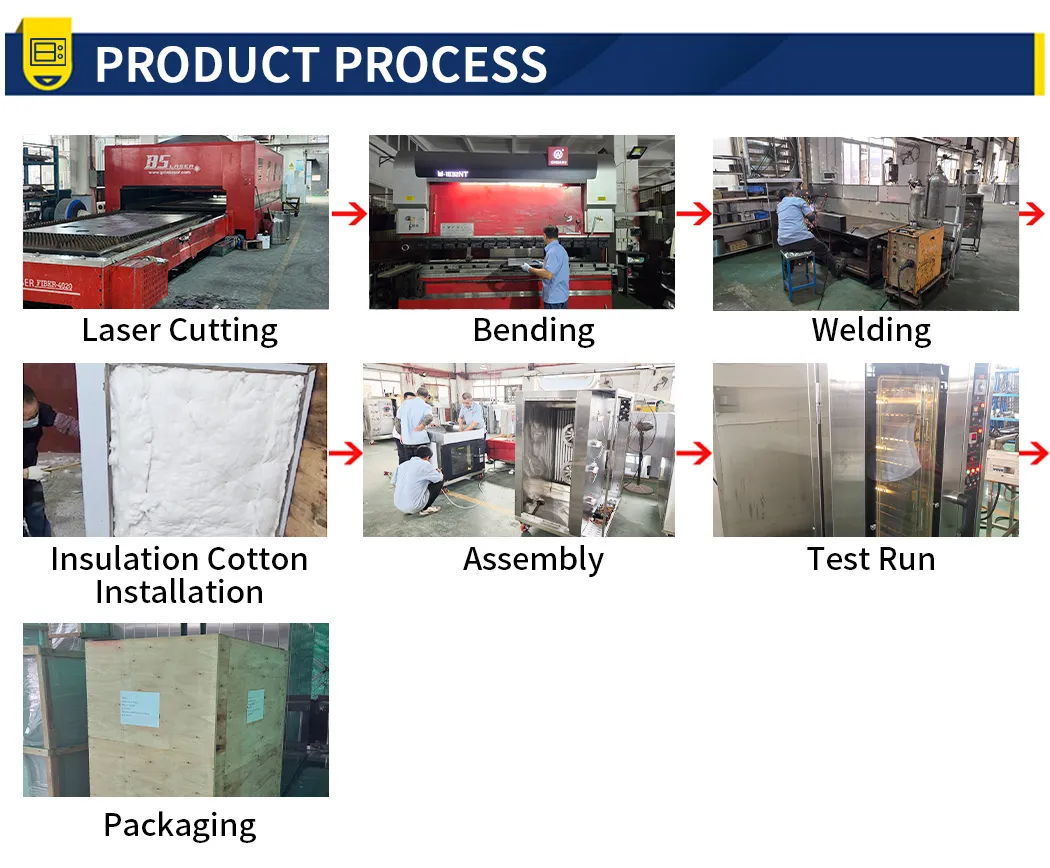 PRODUCT PROCESS

BS LASER
ER FIBER-6020
Laser Cutting

Bending

Welding

Insulation Cotton Installation

Assembly

Test Run

Packaging